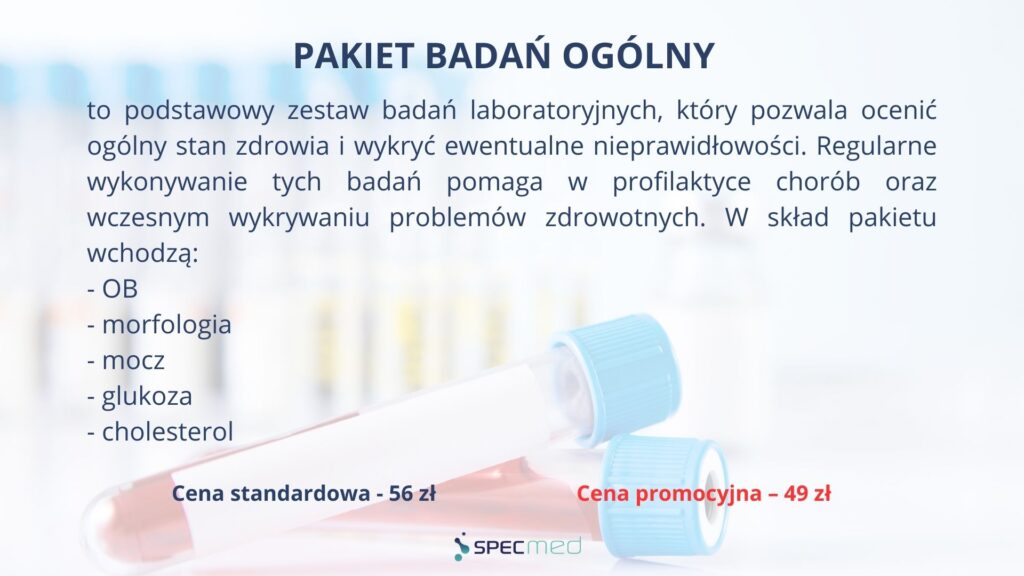 PAKIET BADAŃ OGÓLNY

to podstawowy zestaw badań laboratoryjnych, który pozwala ocenić ogólny stan zdrowia i wykryć ewentualne nieprawidłowości. Regularne wykonywanie tych badań pomaga w profilaktyce chorób oraz wczesnym wykrywaniu problemów zdrowotnych. W skład pakietu wchodzą:
- OB
- morfologia
- mocz
- glukoza
- cholesterol

Cena standardowa - 56 zł

Cena promocyjna – 49 zł

SPECmed